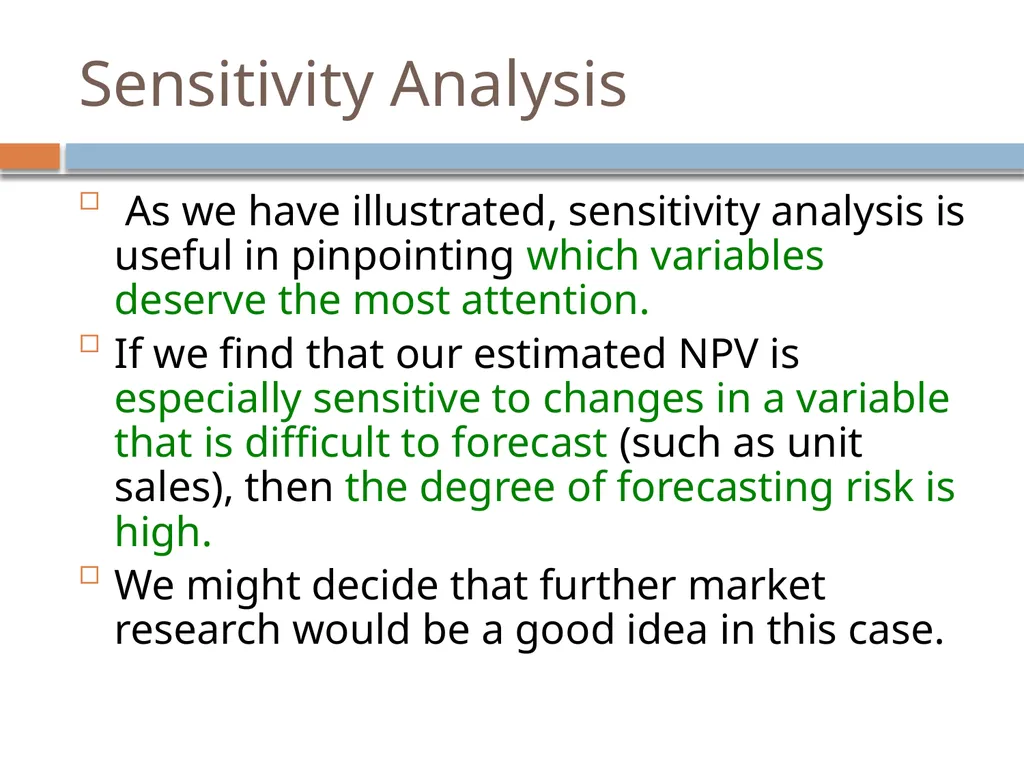 Sensitivity Analysis

As we have illustrated, sensitivity analysis is useful in pinpointing which variables deserve the most attention.

If we find that our estimated NPV is especially sensitive to changes in a variable that is difficult to forecast (such as unit sales), then the degree of forecasting risk is high.

We might decide that further market research would be a good idea in this case.